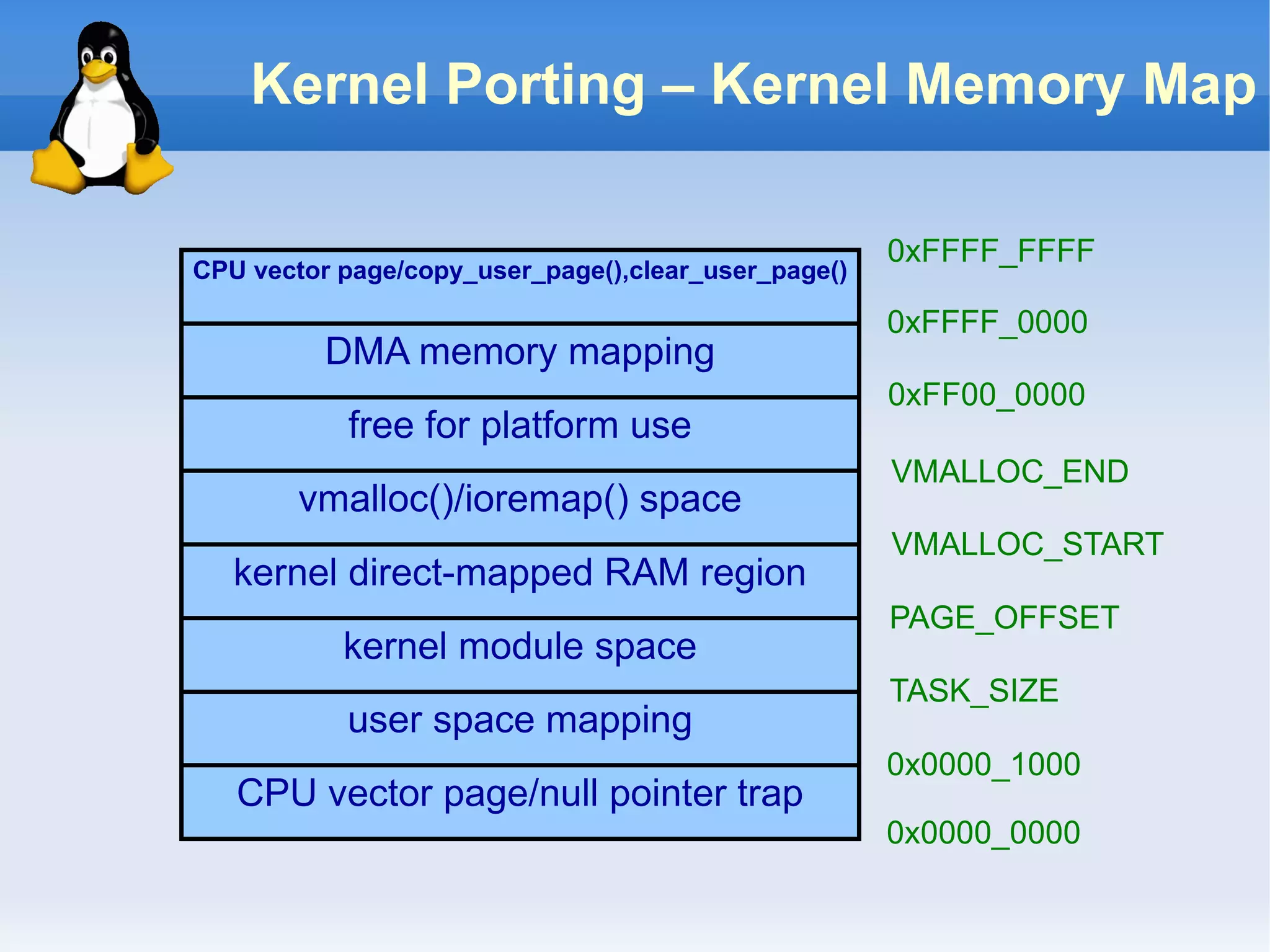 Kernel Porting – Kernel Memory Map

CPU vector page/copy_user_page(),clear_user_page()

DMA memory mapping

free for platform use

vmalloc()/ioremap() space

kernel direct-mapped RAM region

kernel module space

user space mapping

CPU vector page/null pointer trap

0xFFFF_FFFF

0xFFFF_0000

0xFF00_0000

VMALLOC_END

VMALLOC_START

PAGE_OFFSET

TASK_SIZE

0x0000_1000

0x0000_0000